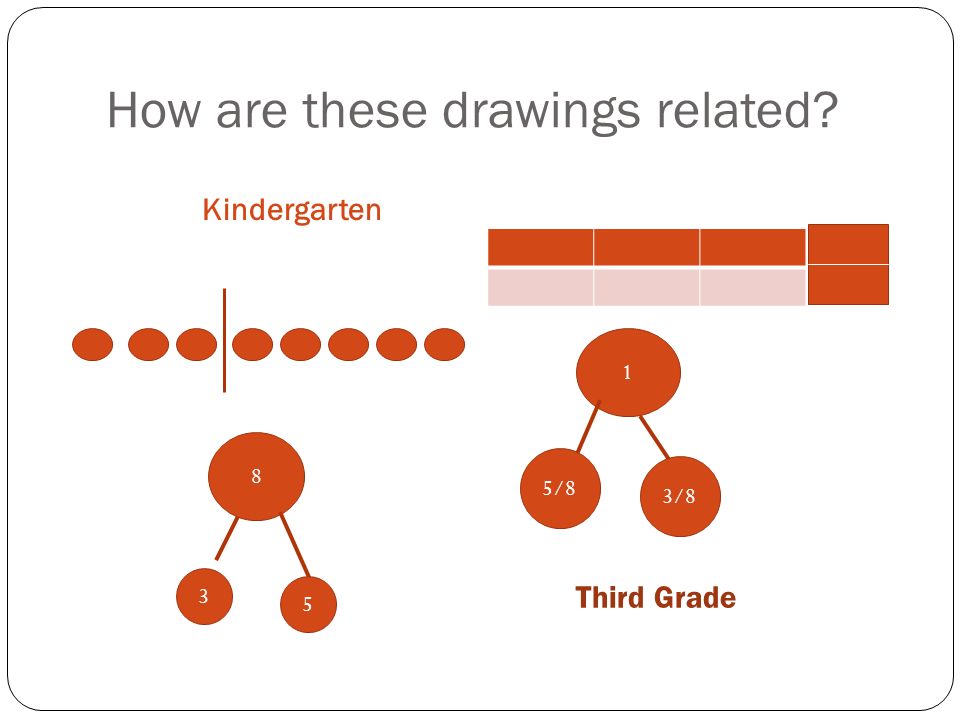 How are these drawings related?

Kindergarten

8

3

5

1

5/8

3/8

Third Grade